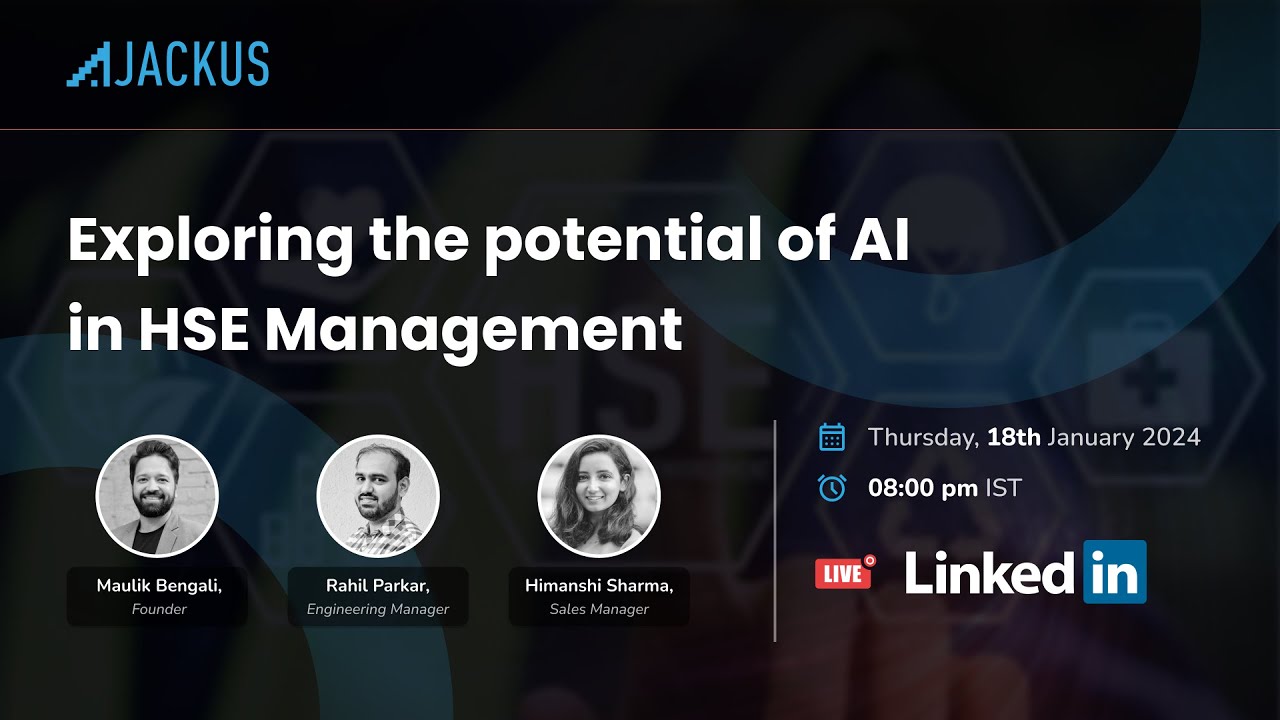 JACKUS

Exploring the potential of AI in HSE Management

Maulik Bengali,
Founder

Rahil Parkar,
Engineering Manager

Himanshi Sharma,
Sales Manager

Thursday, 18th January 2024

08:00 pm IST

LIVE

LinkedIn